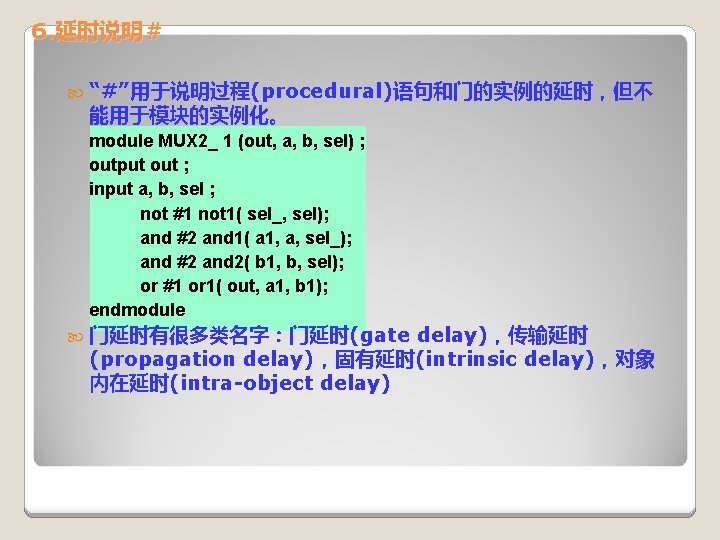 6.延时说明#

“#”用于说明过程(procedural)语句和门的实例的延时，但不能用于模块的实例化。

module MUX2_ 1 (out, a, b, sel) ;
output out ;
input a, b, sel ;
not #1 not1( sel_, sel);
and #2 and1( a1, a, sel_);
and #2 and2( b1, b, sel);
or #1 or1( out, a1, b1);
endmodule

门延时有很多类名字：门延时(gate delay)，传输延时(propagation delay)，固有延时(intrinsic delay)，对象内在延时(intra-object delay)